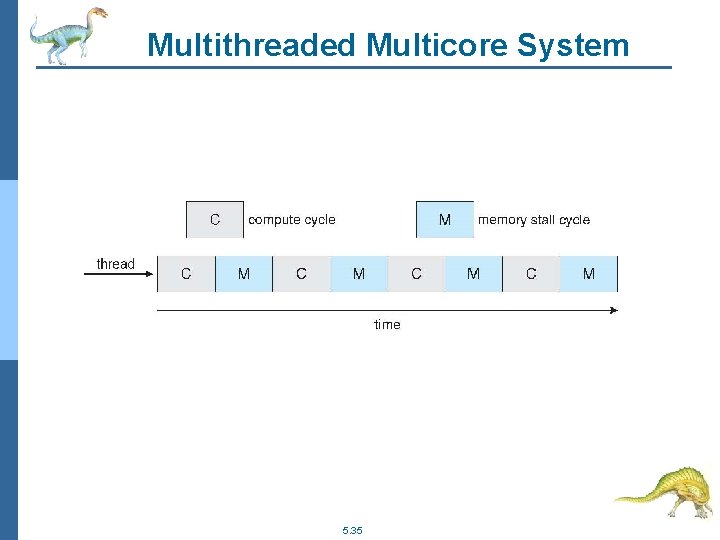 Multithreaded Multicore System

C compute cycle

M memory stall cycle

thread

C M C M C M C M

time

5.35